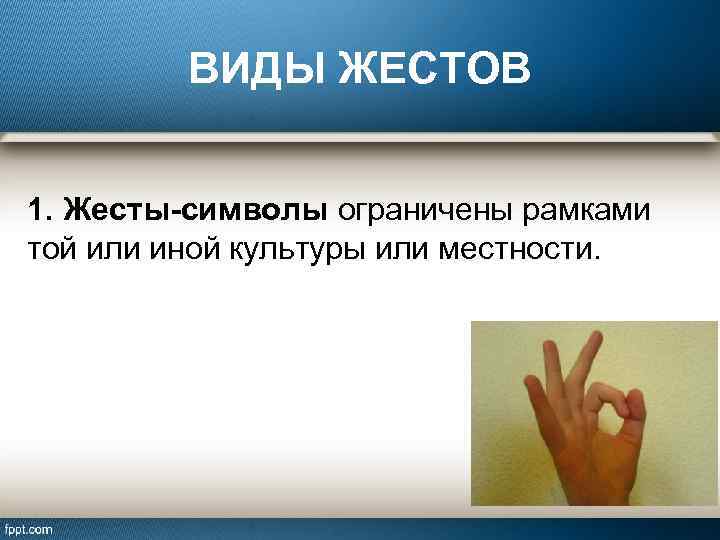 ВИДЫ ЖЕСТОВ

1. Жесты-символы ограничены рамками той или иной культуры или местности.

fppt.com